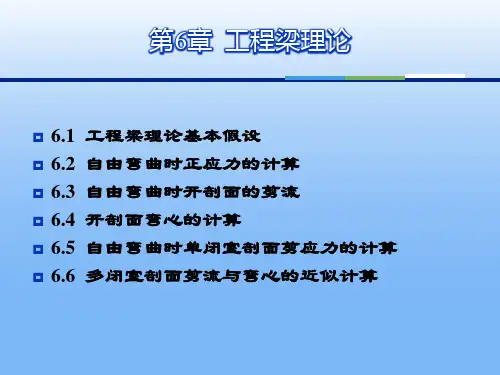 第6章 工程梁理论

6.1 工程梁理论基本假设
6.2 自由弯曲时正应力的计算
6.3 自由弯曲时开剖面的剪流
6.4 开剖面弯心的计算
6.5 自由弯曲时单闭室剖面剪应力的计算
6.6 多闭室剖面剪流与弯心的近似计算